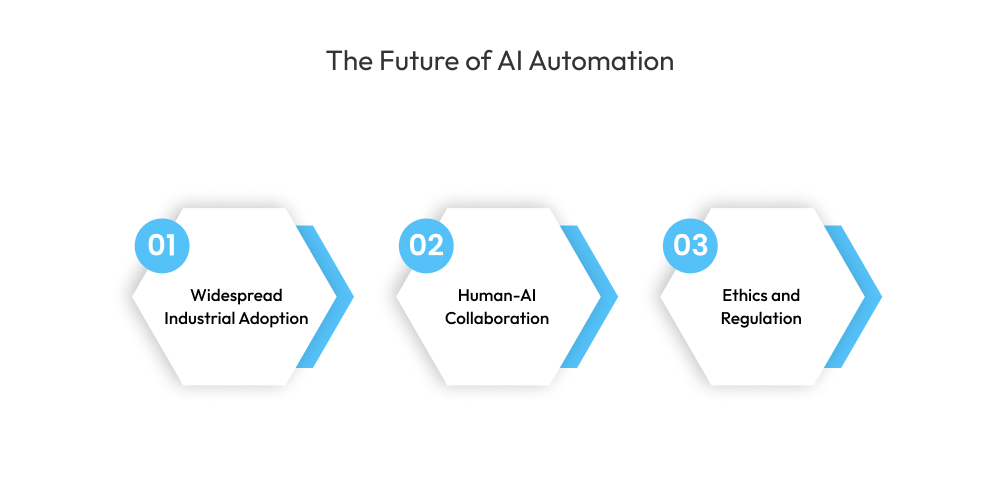 The Future of AI Automation

01
Widespread Industrial Adoption

02
Human-AI Collaboration

03
Ethics and Regulation